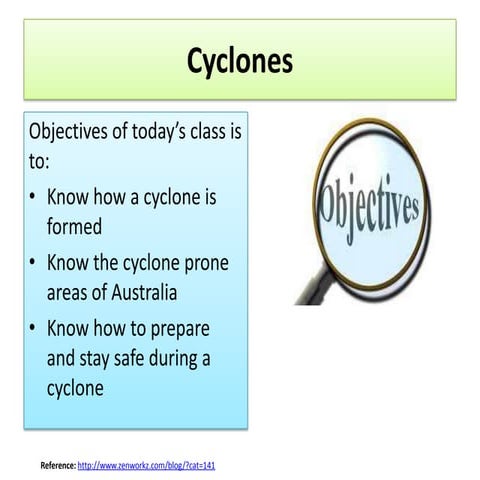 Cyclones

Objectives of today's class is to:

• Know how a cyclone is formed
• Know the cyclone prone areas of Australia
• Know how to prepare and stay safe during a cyclone

Objectives

Reference: http://www.zenworkz.com/blog/?cat=141